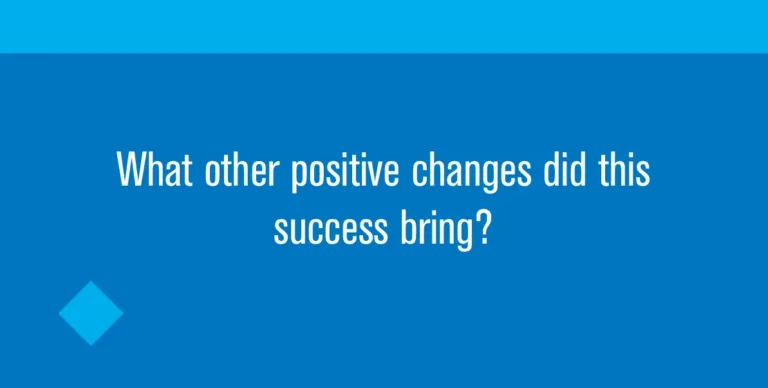 What other positive changes did this success bring?